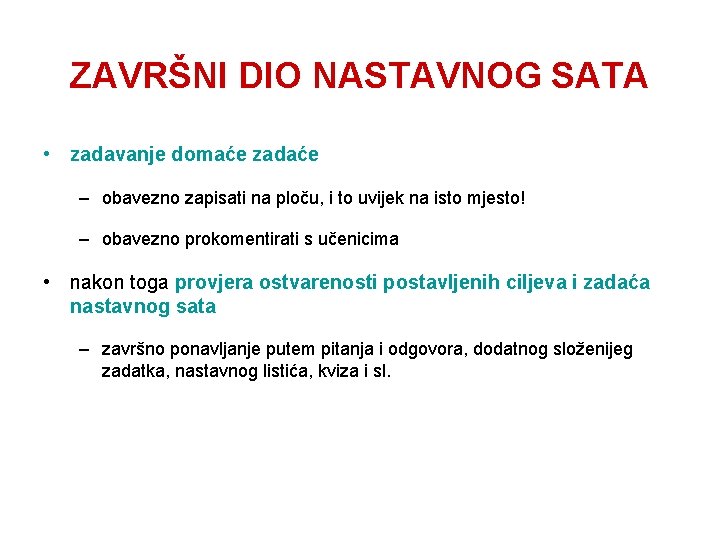 ZAVRŠNI DIO NASTAVNOG SATA

• zadavanje domaće zadaće

– obavezno zapisati na ploču, i to uvijek na isto mjesto!

– obavezno prokomentirati s učenicima

• nakon toga provjera ostvarenosti postavljenih ciljeva i zadaća nastavnog sata

– završno ponavljanje putem pitanja i odgovora, dodatnog složenijeg zadatka, nastavnog listića, kviza i sl.